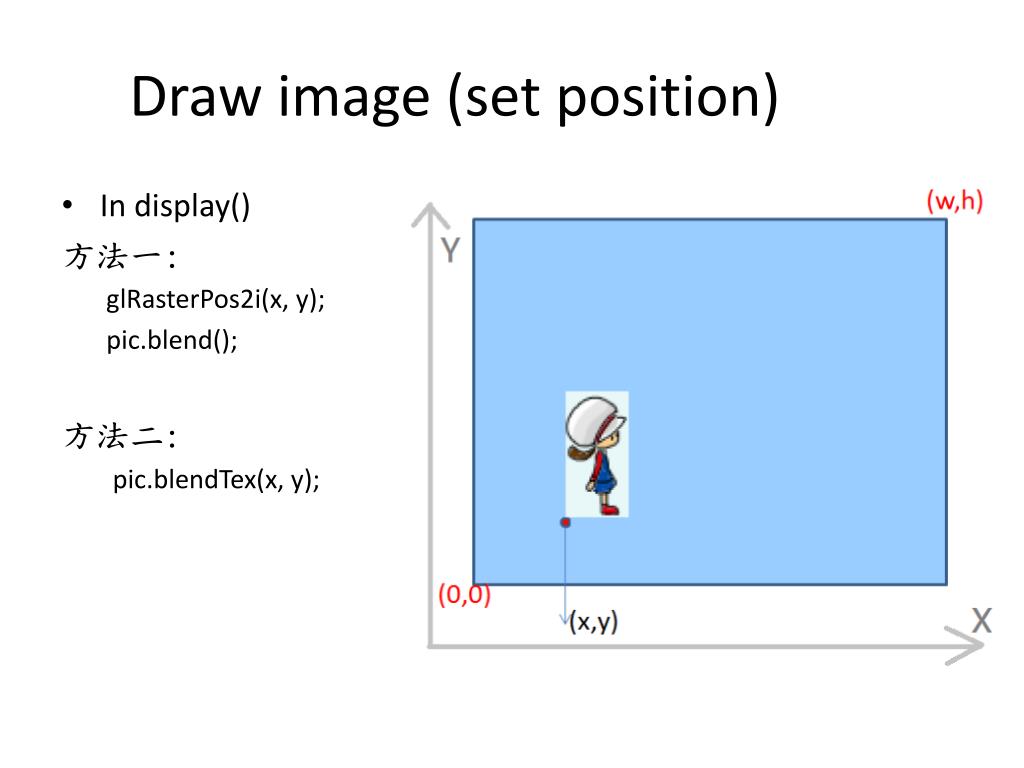 Draw image (set position)

• In display()

方法一:
glRasterPos2i(x, y);
pic.blend();

方法二:
pic.blendTex(x, y);

(w,h)
Y
(0,0)
(x,y)
X